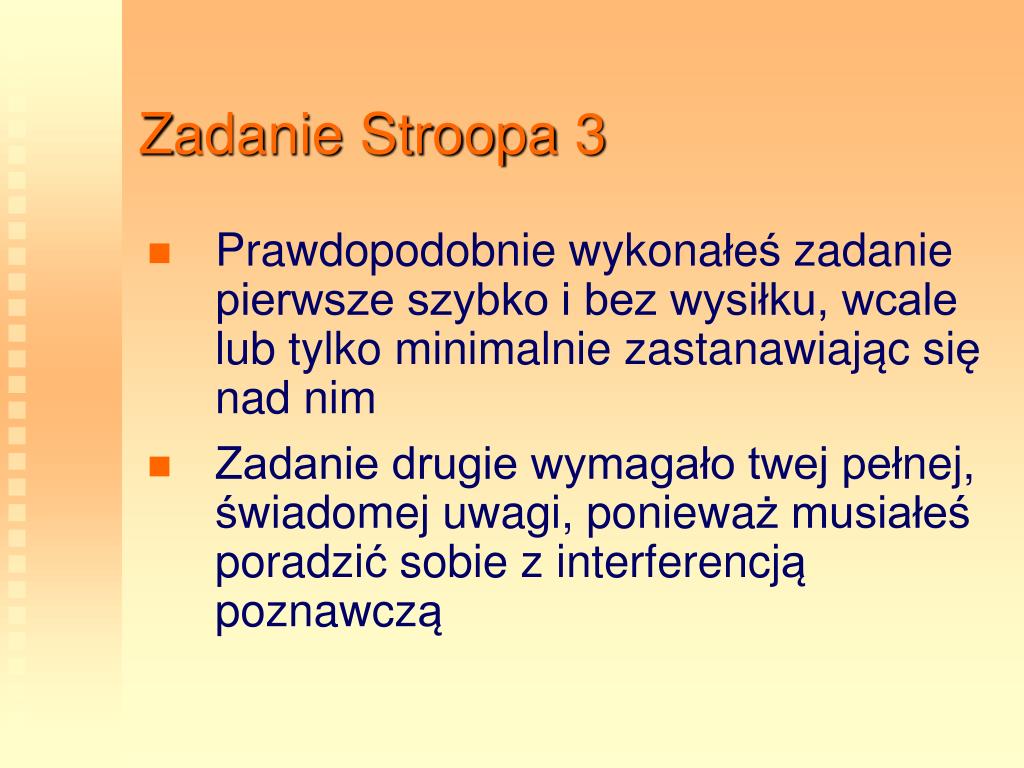 Zadanie Stroopa 3

Prawdopodobnie wykonałeś zadanie pierwsze szybko i bez wysiłku, wcale lub tylko minimalnie zastanawiając się nad nim

Zadanie drugie wymagało twej pełnej, świadomej uwagi, ponieważ musiałeś poradzić sobie z interferencją poznawczą